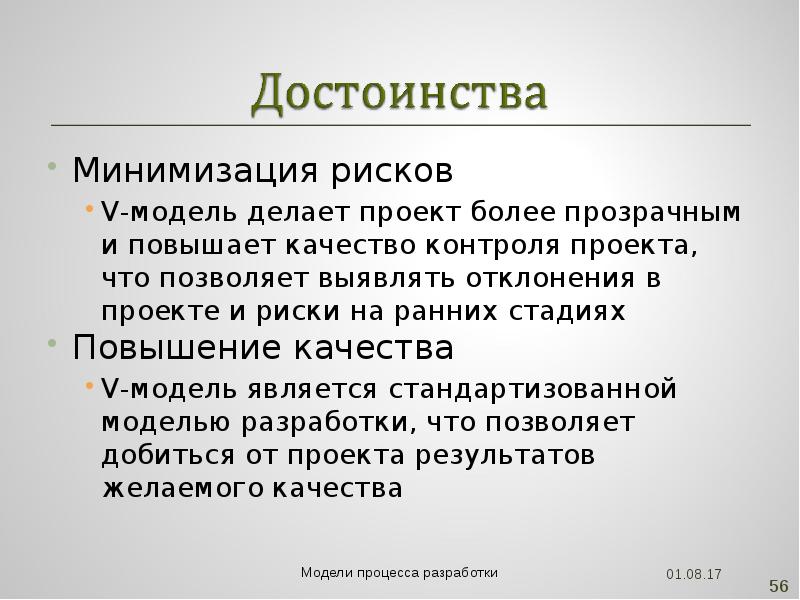 Достоинства

• Минимизация рисков
  • V-модель делает проект более прозрачным и повышает качество контроля проекта, что позволяет выявлять отклонения в проекте и риски на ранних стадиях
• Повышение качества
  • V-модель является стандартизованной моделью разработки, что позволяет добиться от проекта результатов желаемого качества

Модели процесса разработки
01.08.17
56